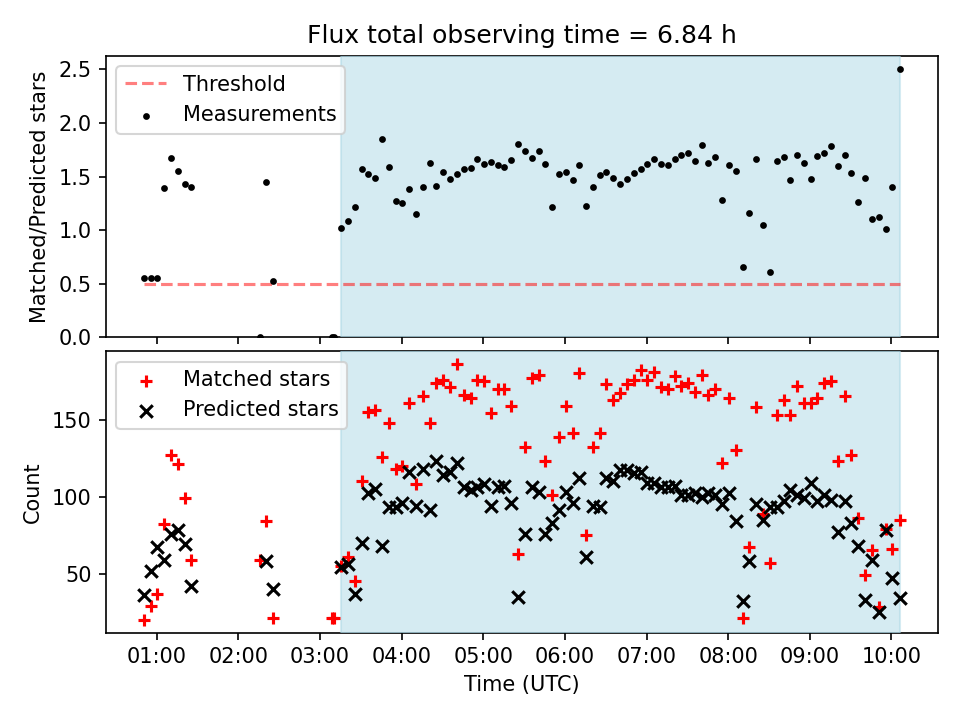 Flux total observing time = 6.84 h

Threshold
Measurements

Matched/Predicted stars

2.5
2.0
1.5
1.0
0.5
0.0

Matched stars
Predicted stars

Count

150
100
50

01:00 02:00 03:00 04:00 05:00 06:00 07:00 08:00 09:00 10:00

Time (UTC)